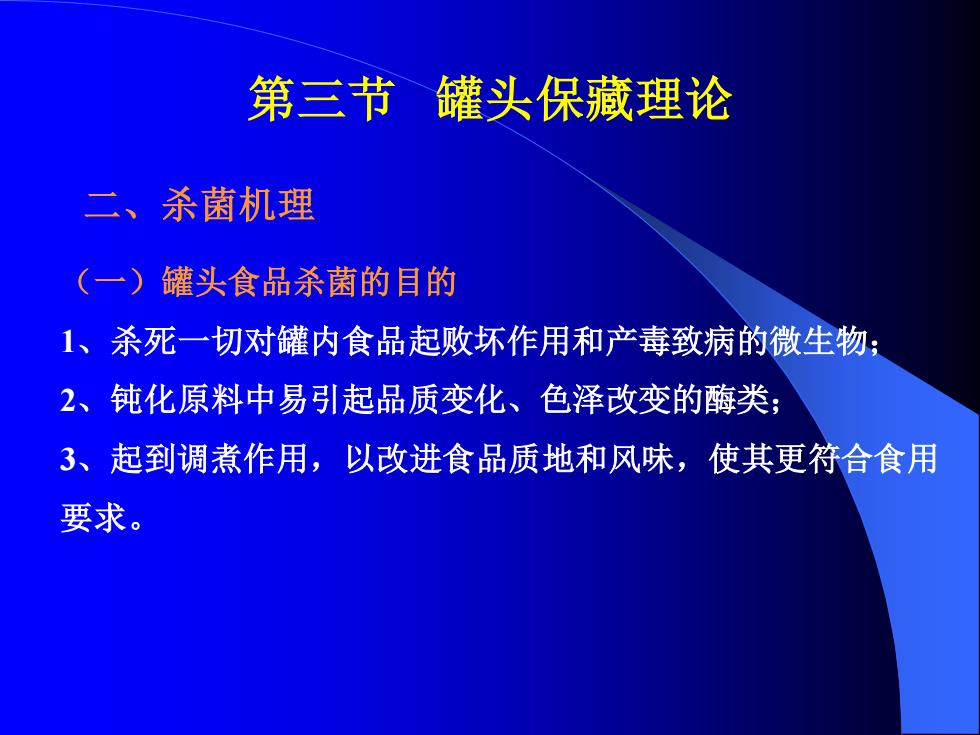 第三节　罐头保藏理论

二、杀菌机理

（一）罐头食品杀菌的目的

1、杀死一切对罐内食品起败坏作用和产毒致病的微生物；

2、钝化原料中易引起品质变化、色泽改变的酶类；

3、起到调煮作用，以改进食品质地和风味，使其更符合食用要求。